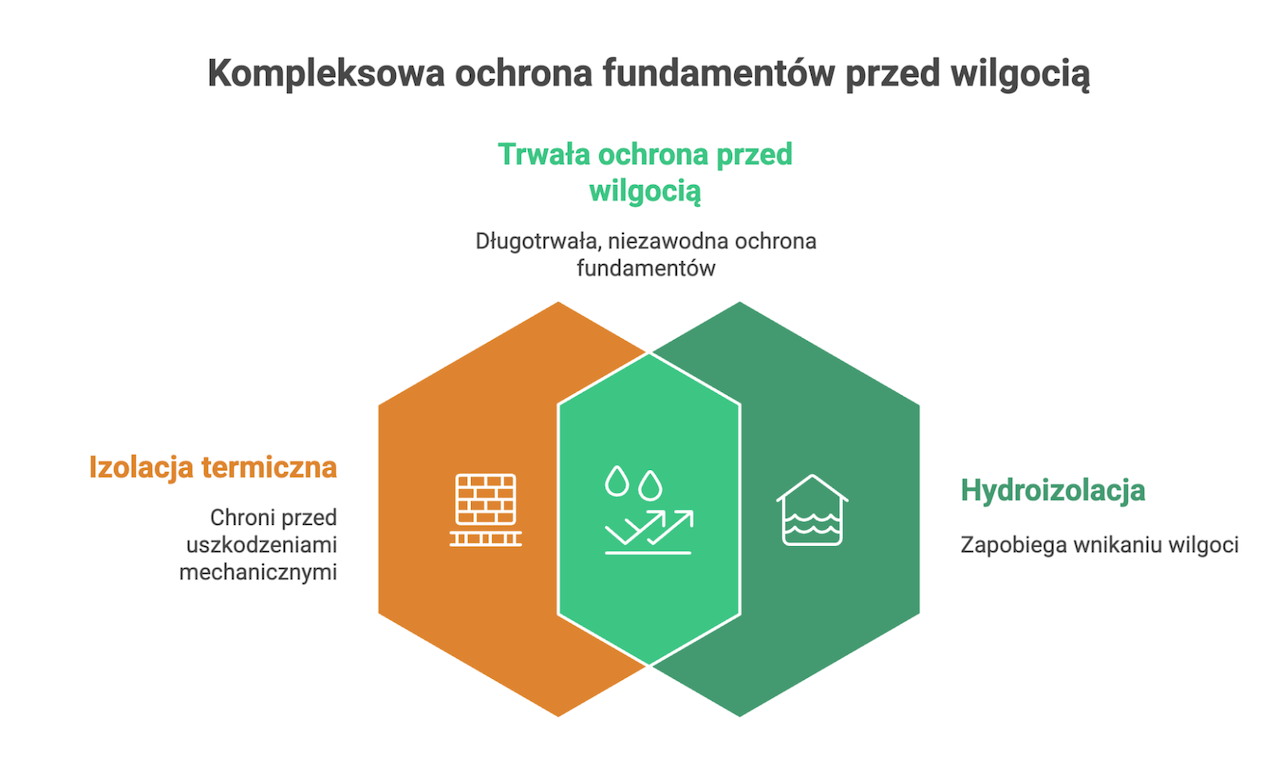 Kompleksowa ochrona fundamentów przed wilgocią

Trwała ochrona przed wilgocią

Długotrwała, niezawodna ochrona fundamentów

Izolacja termiczna

Chroni przed uszkodzeniami mechanicznymi

Hydroizolacja

Zapobiega wnikaniu wilgoci